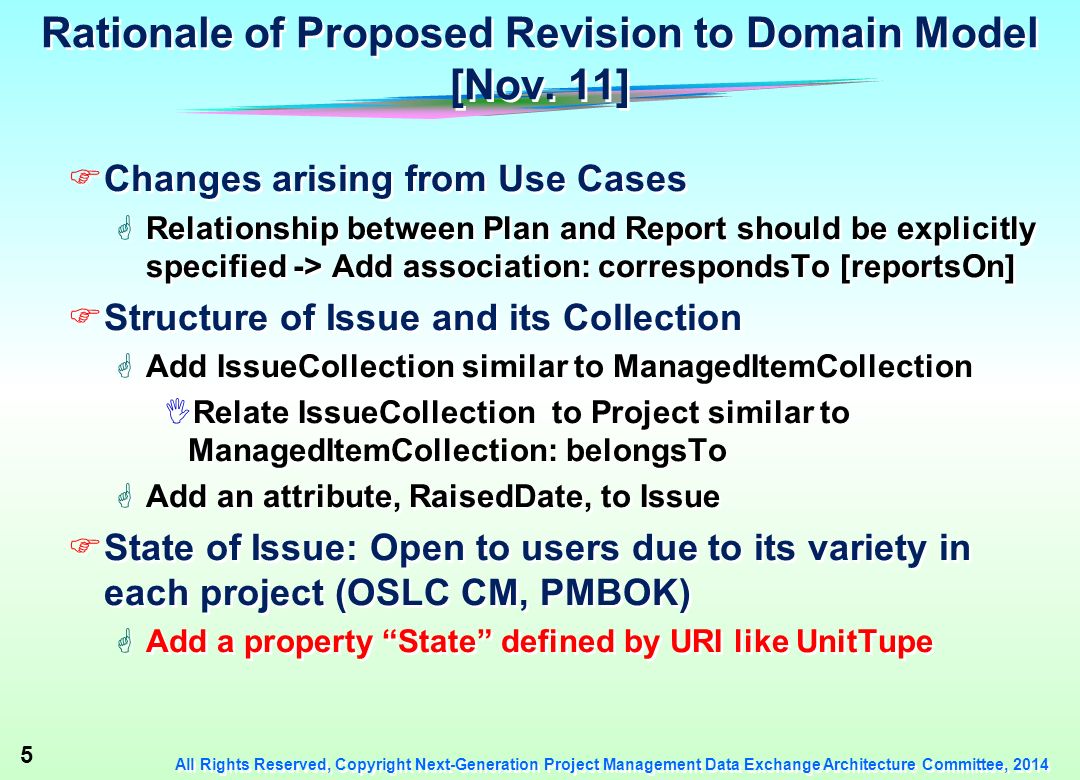 Rationale of Proposed Revision to Domain Model [Nov. 11]

Changes arising from Use Cases

Relationship between Plan and Report should be explicitly specified -> Add association: correspondsTo [reportsOn]

Structure of Issue and its Collection

Add IssueCollection similar to ManagedItemCollection

Relate IssueCollection to Project similar to ManagedItemCollection: belongsTo

Add an attribute, RaisedDate, to Issue

State of Issue: Open to users due to its variety in each project (OSLC CM, PMBOK)

Add a property “State” defined by URI like UnitTupe

5

All Rights Reserved, Copyright Next-Generation Project Management Data Exchange Architecture Committee, 2014